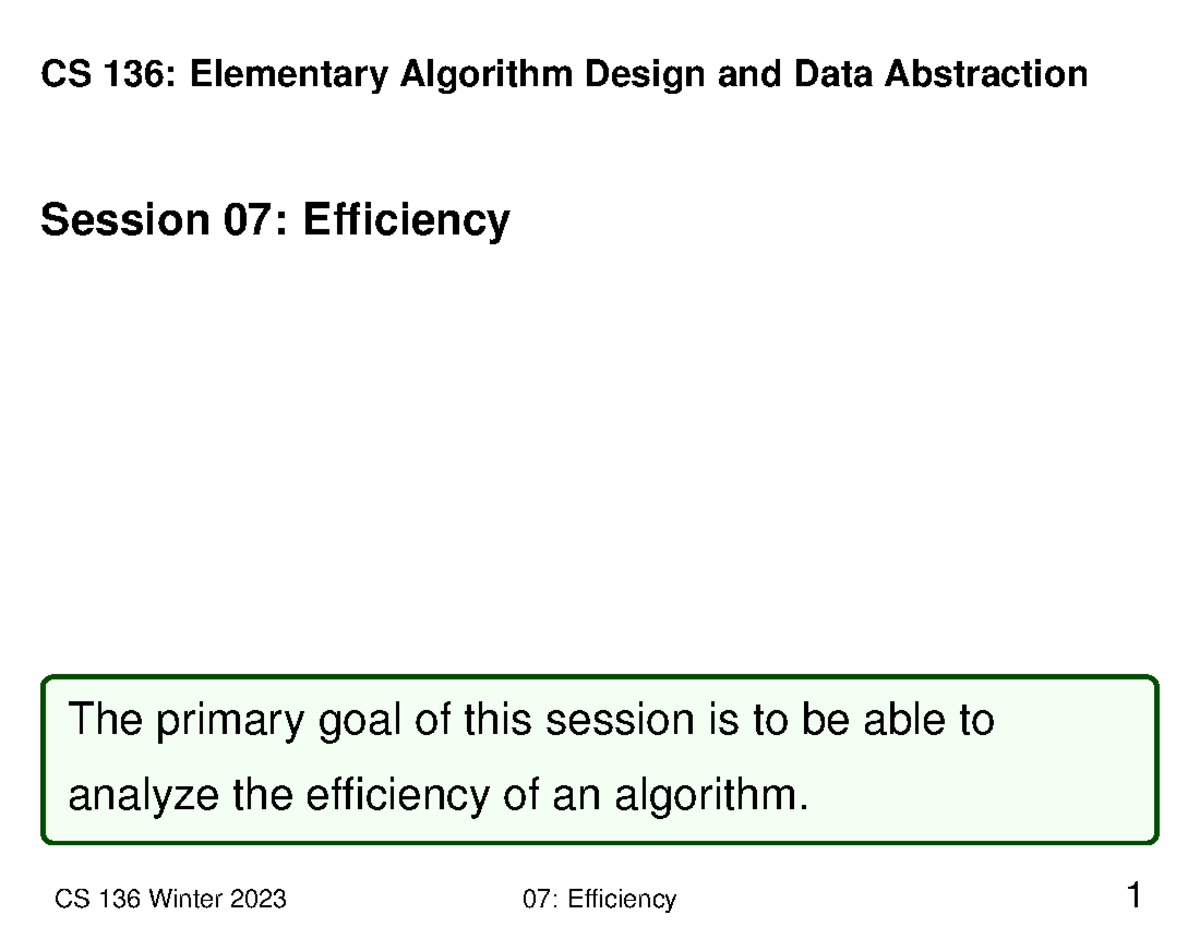 CS 136: Elementary Algorithm Design and Data Abstraction

Session 07: Efficiency

The primary goal of this session is to be able to analyze the efficiency of an algorithm.

CS 136 Winter 2023 07: Efficiency 1